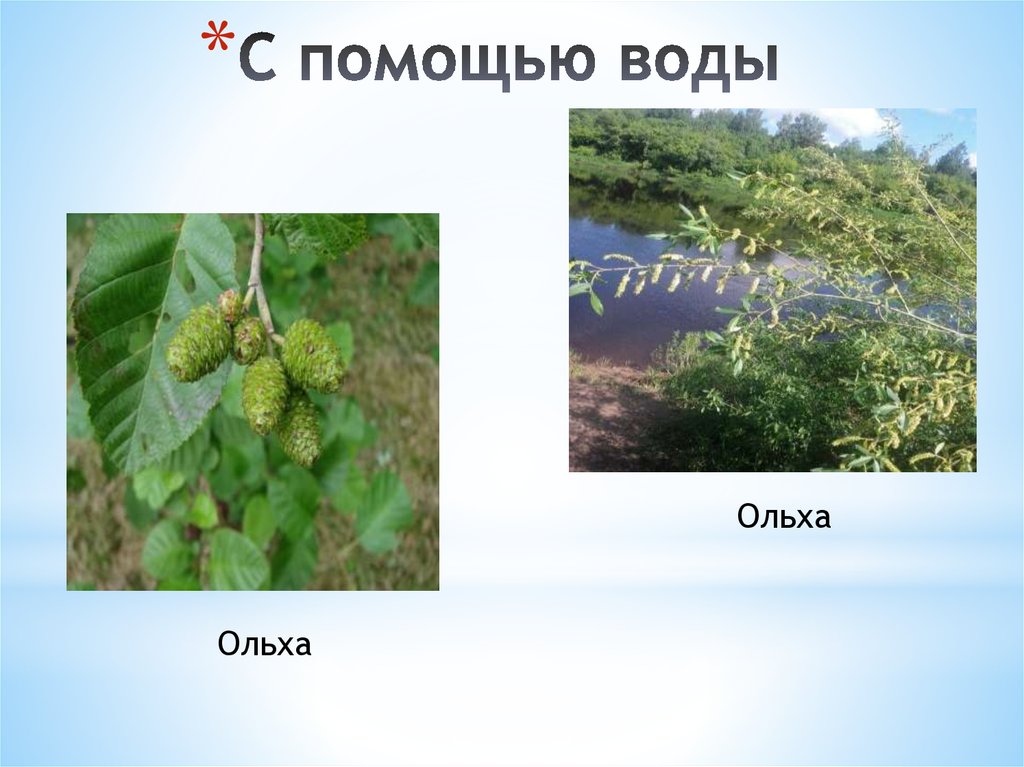 *С помощью воды

Ольха

Ольха